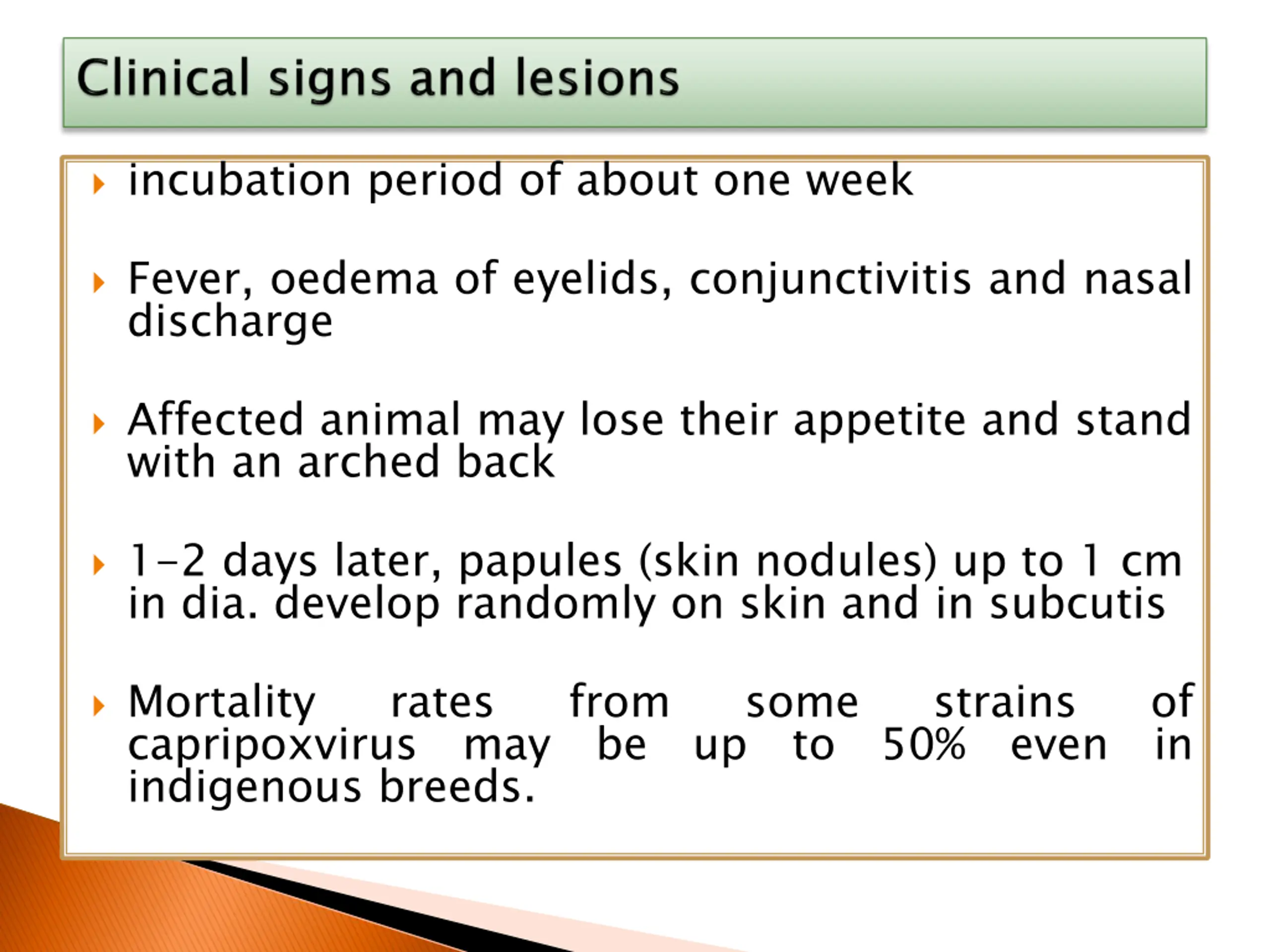 Clinical signs and lesions

incubation period of about one week

Fever, oedema of eyelids, conjunctivitis and nasal discharge

Affected animal may lose their appetite and stand with an arched back

1-2 days later, papules (skin nodules) up to 1 cm in dia. develop randomly on skin and in subcutis

Mortality rates from some strains of capripoxvirus may be up to 50% even in indigenous breeds.